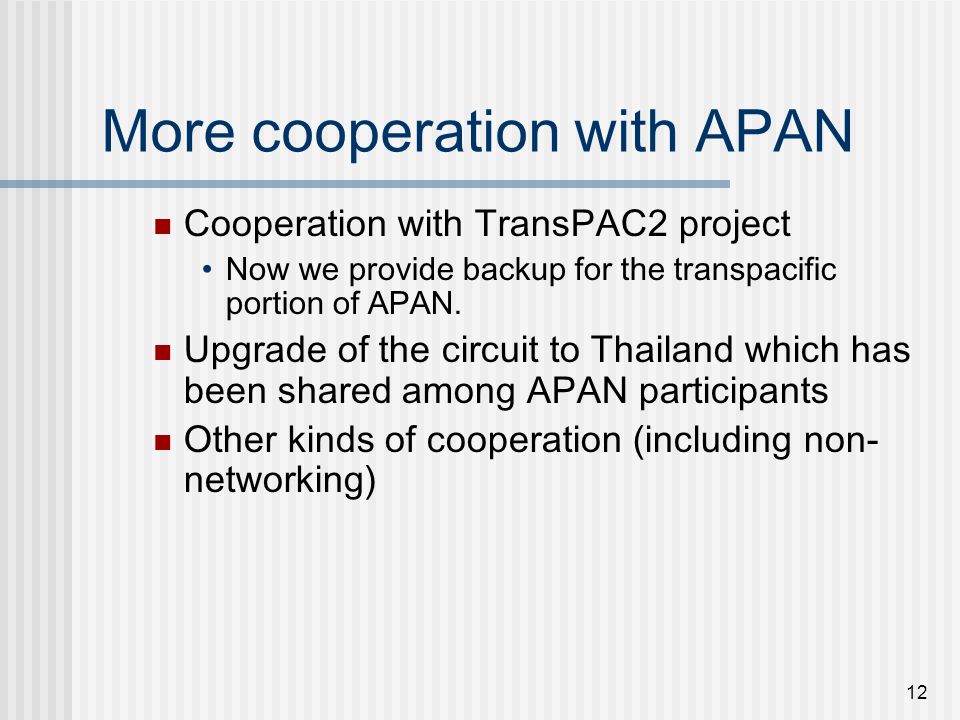 More cooperation with APAN

- Cooperation with TransPAC2 project
  - Now we provide backup for the transpacific portion of APAN.
- Upgrade of the circuit to Thailand which has been shared among APAN participants
- Other kinds of cooperation (including non-networking)

12